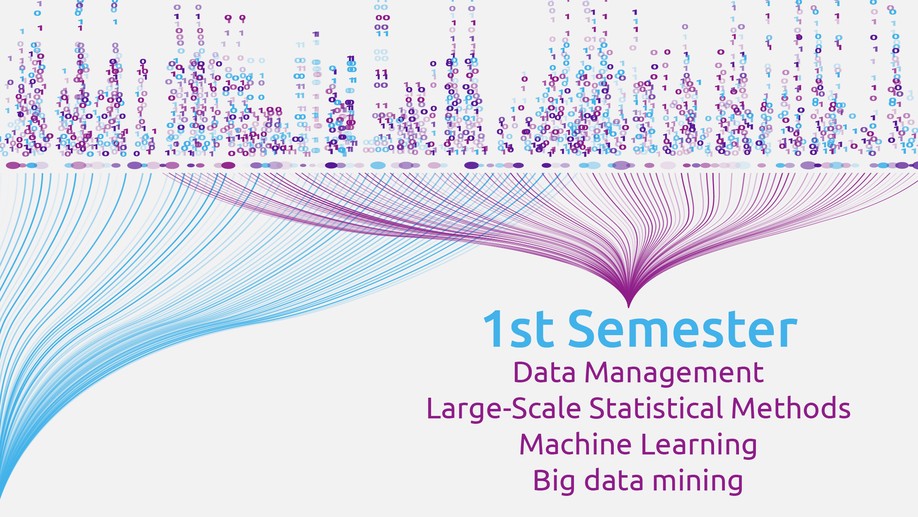 1st Semester
Data Management
Large-Scale Statistical Methods
Machine Learning
Big data mining